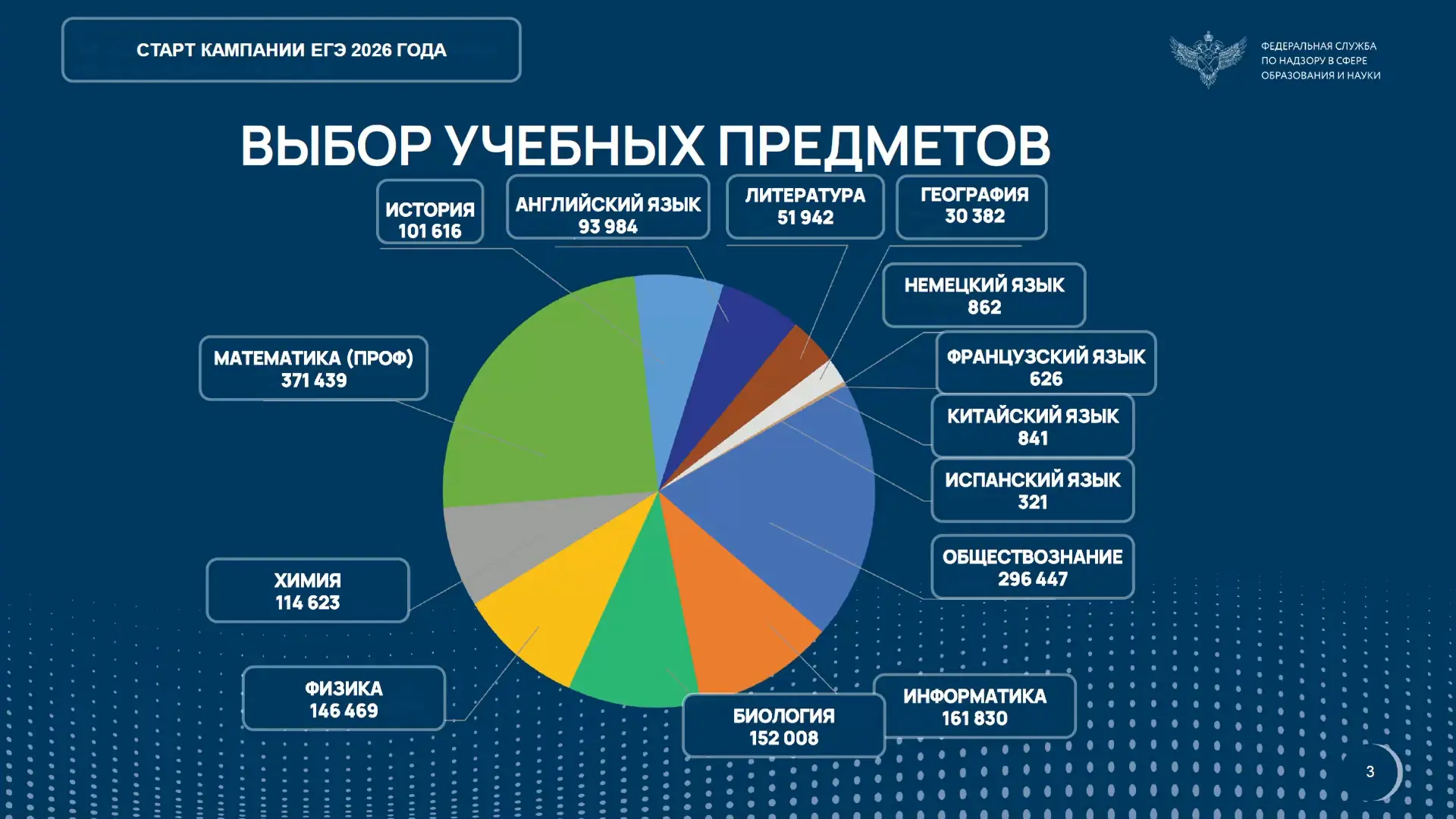 СТАРТ КАМПАНИИ ЕГЭ 2026 ГОДА

ФЕДЕРАЛЬНАЯ СЛУЖБА ПО НАДЗОРУ В СФЕРЕ ОБРАЗОВАНИЯ И НАУКИ

ВЫБОР УЧЕБНЫХ ПРЕДМЕТОВ

ИСТОРИЯ
101 616

АНГЛИЙСКИЙ ЯЗЫК
93 984

ЛИТЕРАТУРА
51 942

ГЕОГРАФИЯ
30 382

НЕМЕЦКИЙ ЯЗЫК
862

ФРАНЦУЗСКИЙ ЯЗЫК
626

КИТАЙСКИЙ ЯЗЫК
841

ИСПАНСКИЙ ЯЗЫК
321

ОБЩЕСТВОЗНАНИЕ
296 447

ИНФОРМАТИКА
161 830

БИОЛОГИЯ
152 008

ФИЗИКА
146 469

ХИМИЯ
114 623

МАТЕМАТИКА (ПРОФ)
371 439

3